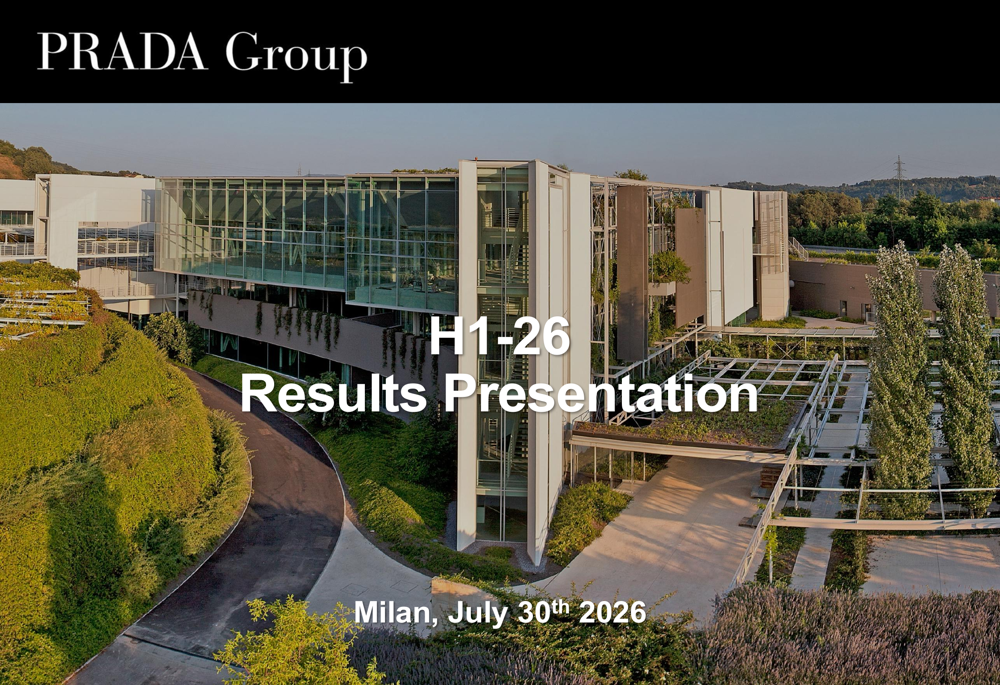 PRADA Group

H1-26
Results Presentation

Milan, July 30$^{th}$ 2026